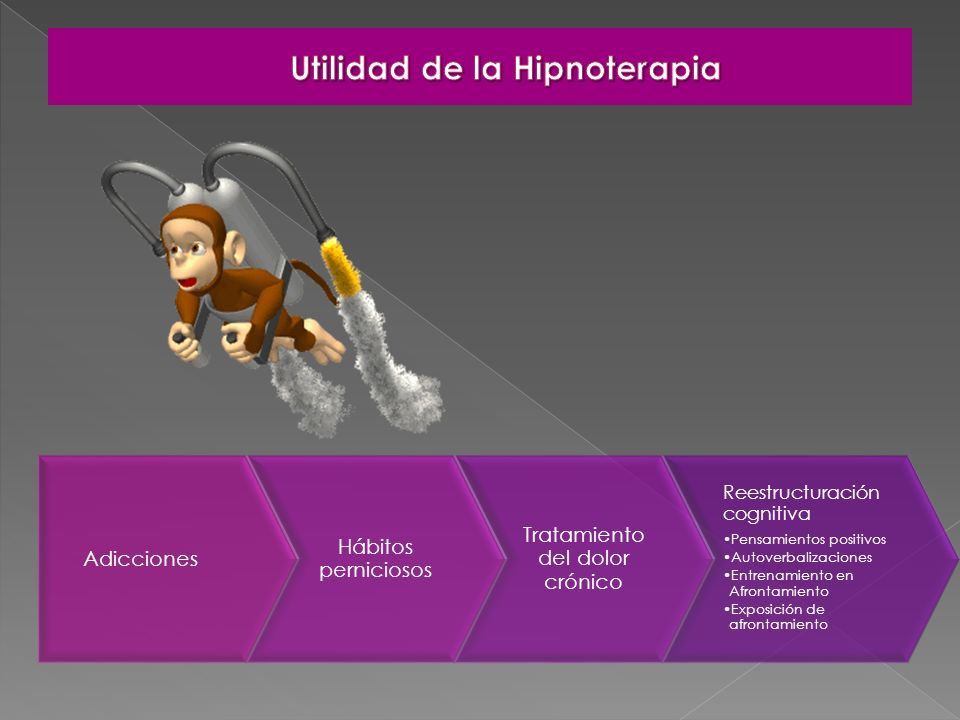 Utilidad de la Hipnoterapia

Adicciones

Hábitos perniciosos

Tratamiento del dolor crónico

Reestructuración cognitiva

•Pensamientos positivos
•Autoverbalizaciones
•Entrenamiento en Afrontamiento
•Exposición de afrontamiento